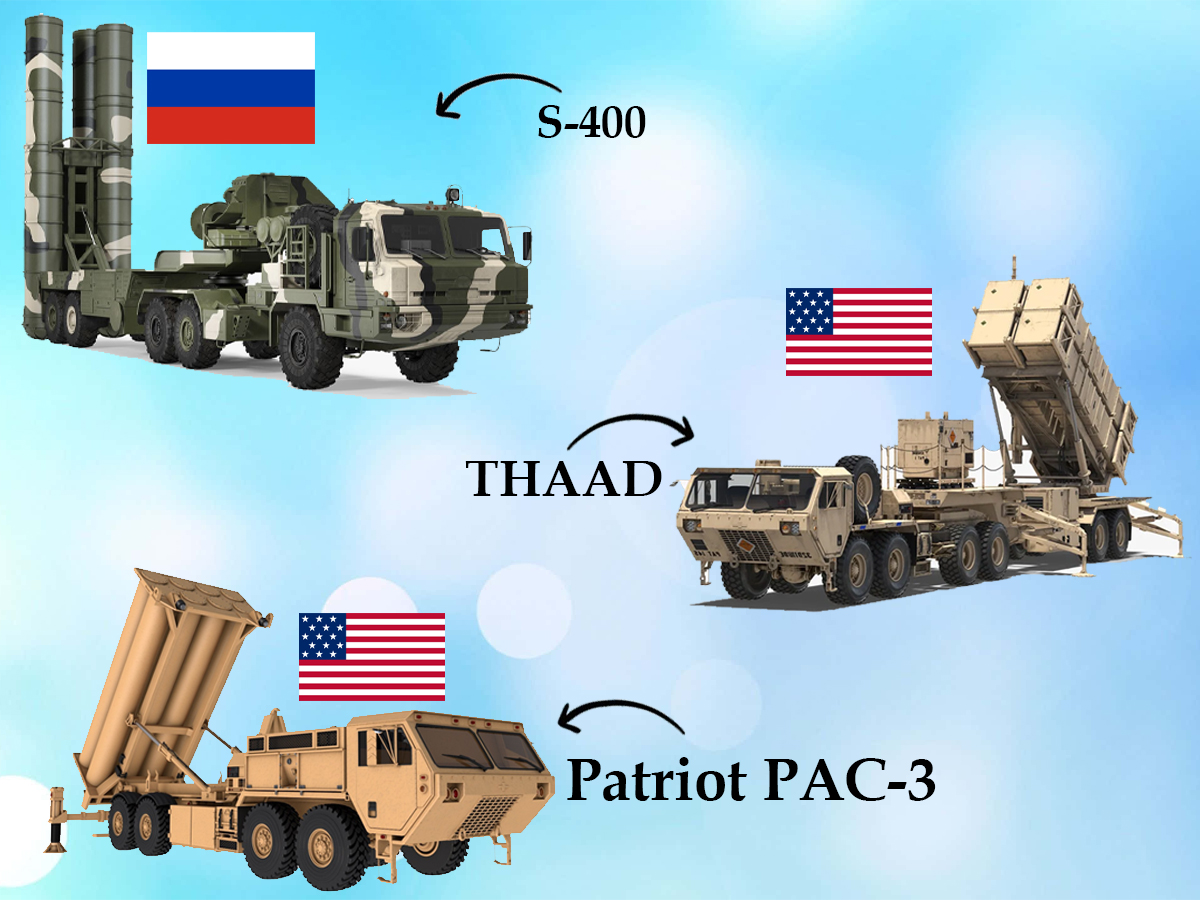 S-400

THAAD

Patriot PAC-3